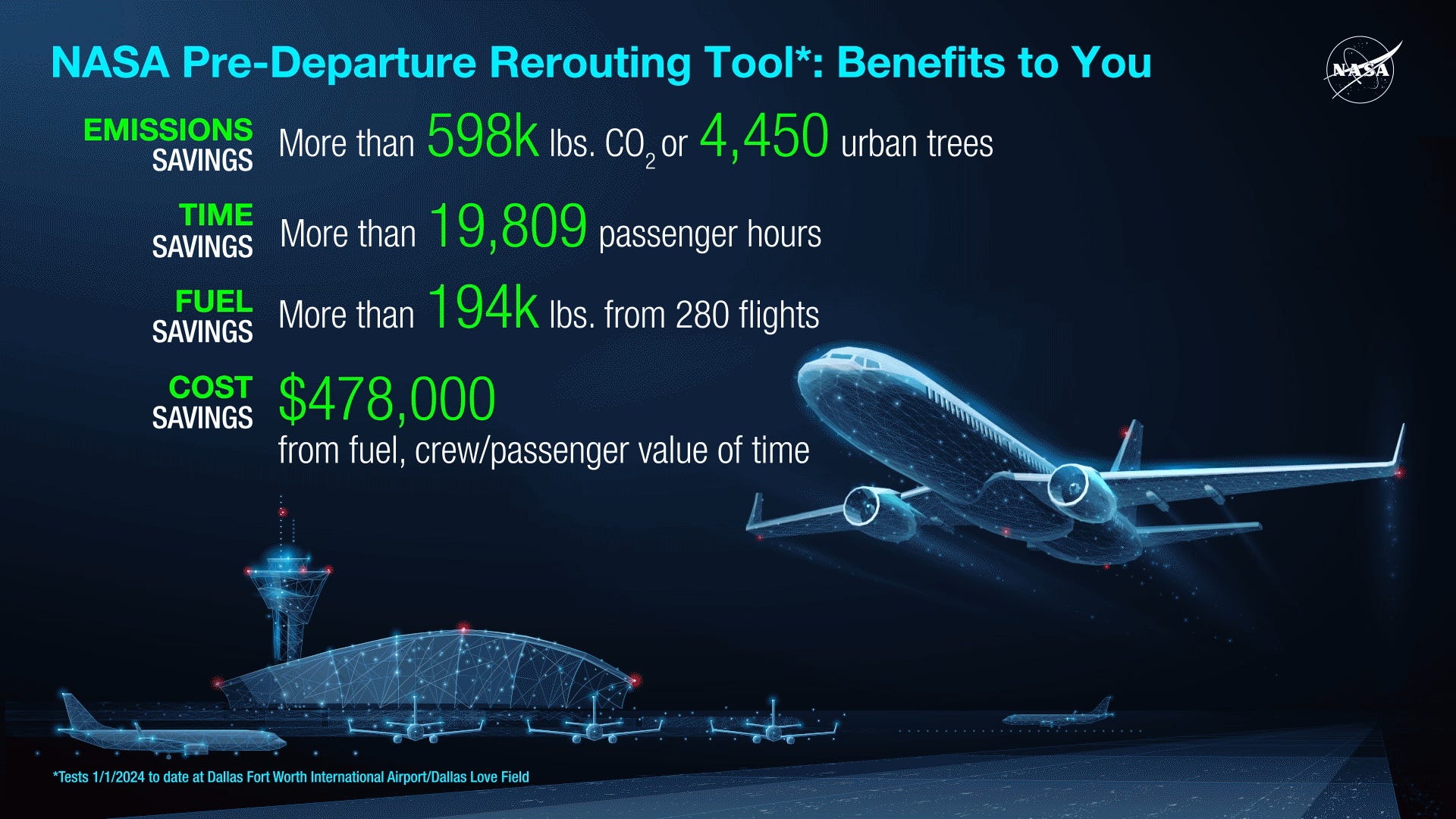 NASA Pre-Departure Rerouting Tool*: Benefits to You

NASA

EMISSIONS SAVINGS More than 598k lbs. $CO_2$ or 4,450 urban trees

TIME SAVINGS More than 19,809 passenger hours

FUEL SAVINGS More than 194k lbs. from 280 flights

COST SAVINGS $478,000 from fuel, crew/passenger value of time

*Tests 1/1/2024 to date at Dallas Fort Worth International Airport/Dallas Love Field